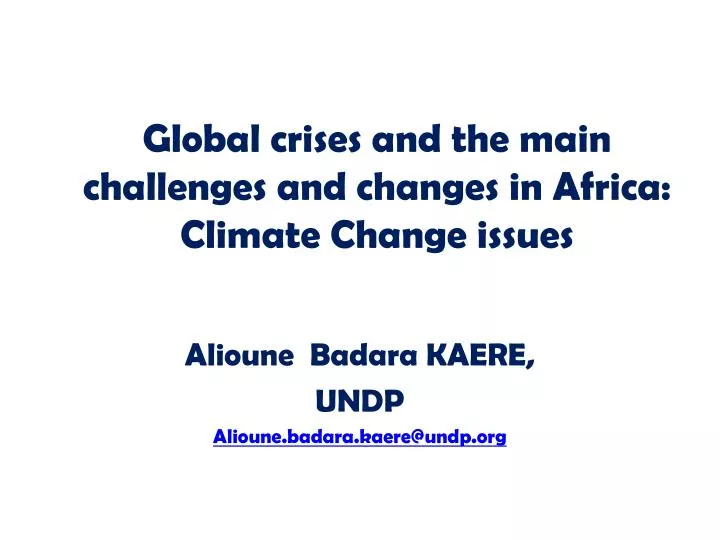 Global crises and the main challenges and changes in Africa: Climate Change issues

Alioune Badara KAERE,

UNDP

Alioune.badara.kaere@undp.org